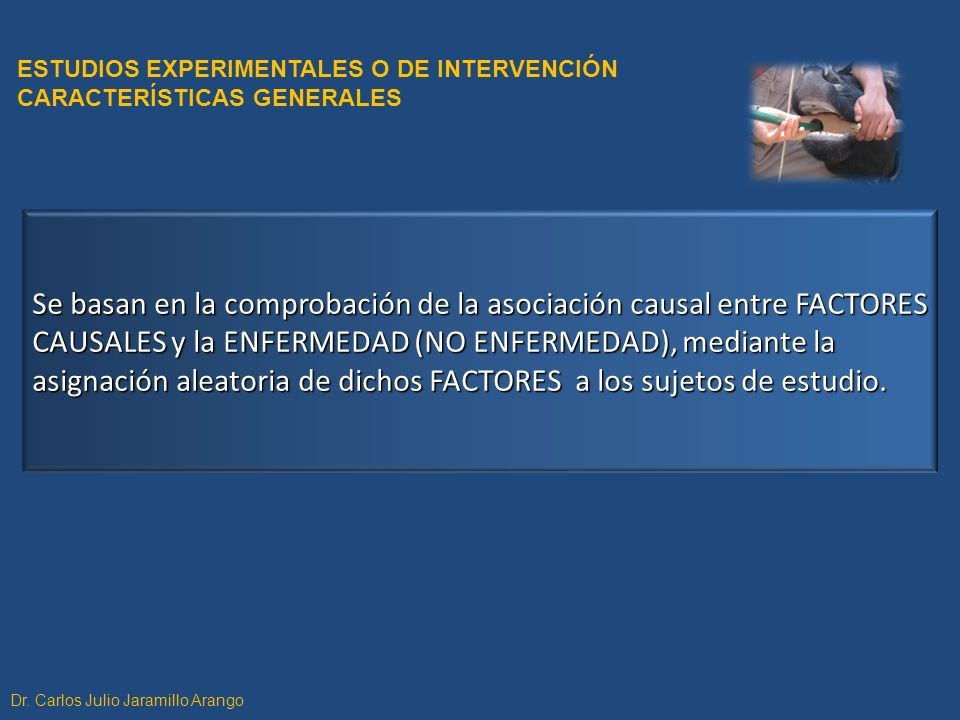 ESTUDIOS EXPERIMENTALES O DE INTERVENCIÓN
CARACTERÍSTICAS GENERALES

Se basan en la comprobación de la asociación causal entre FACTORES CAUSALES y la ENFERMEDAD (NO ENFERMEDAD), mediante la asignación aleatoria de dichos FACTORES a los sujetos de estudio.

Dr. Carlos Julio Jaramillo Arango